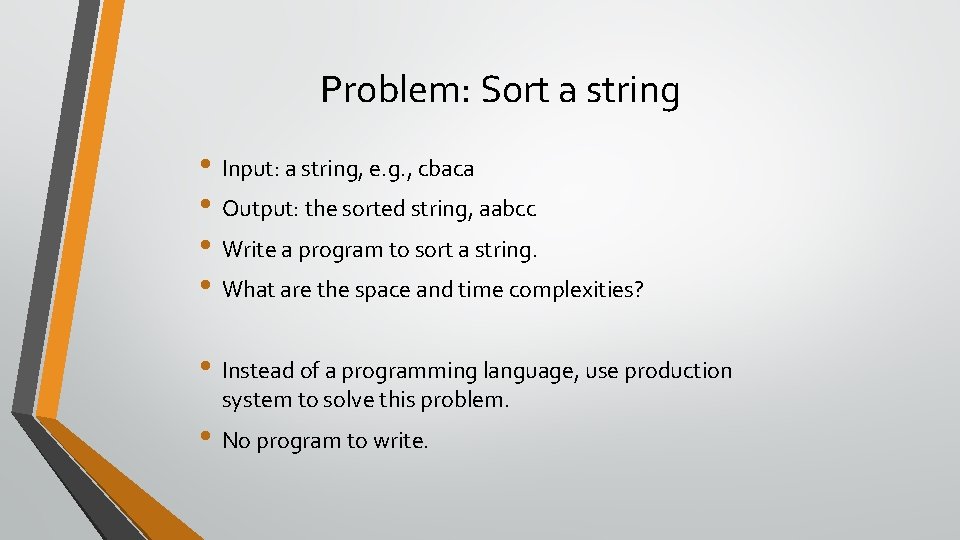 Problem: Sort a string

• Input: a string, e.g., cbaca
• Output: the sorted string, aabcc
• Write a program to sort a string.
• What are the space and time complexities?

• Instead of a programming language, use production system to solve this problem.
• No program to write.